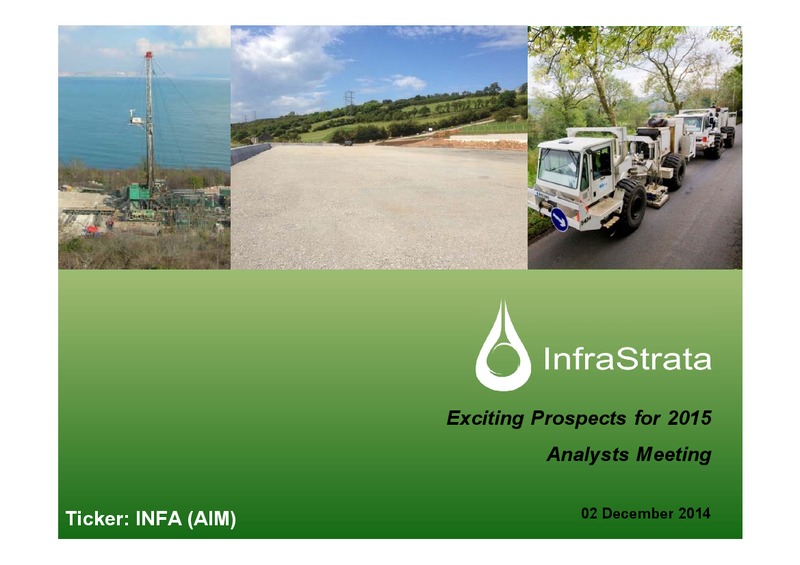 InfraStrata

Exciting Prospects for 2015

Analysts Meeting

Ticker: INFA (AIM)

02 December 2014